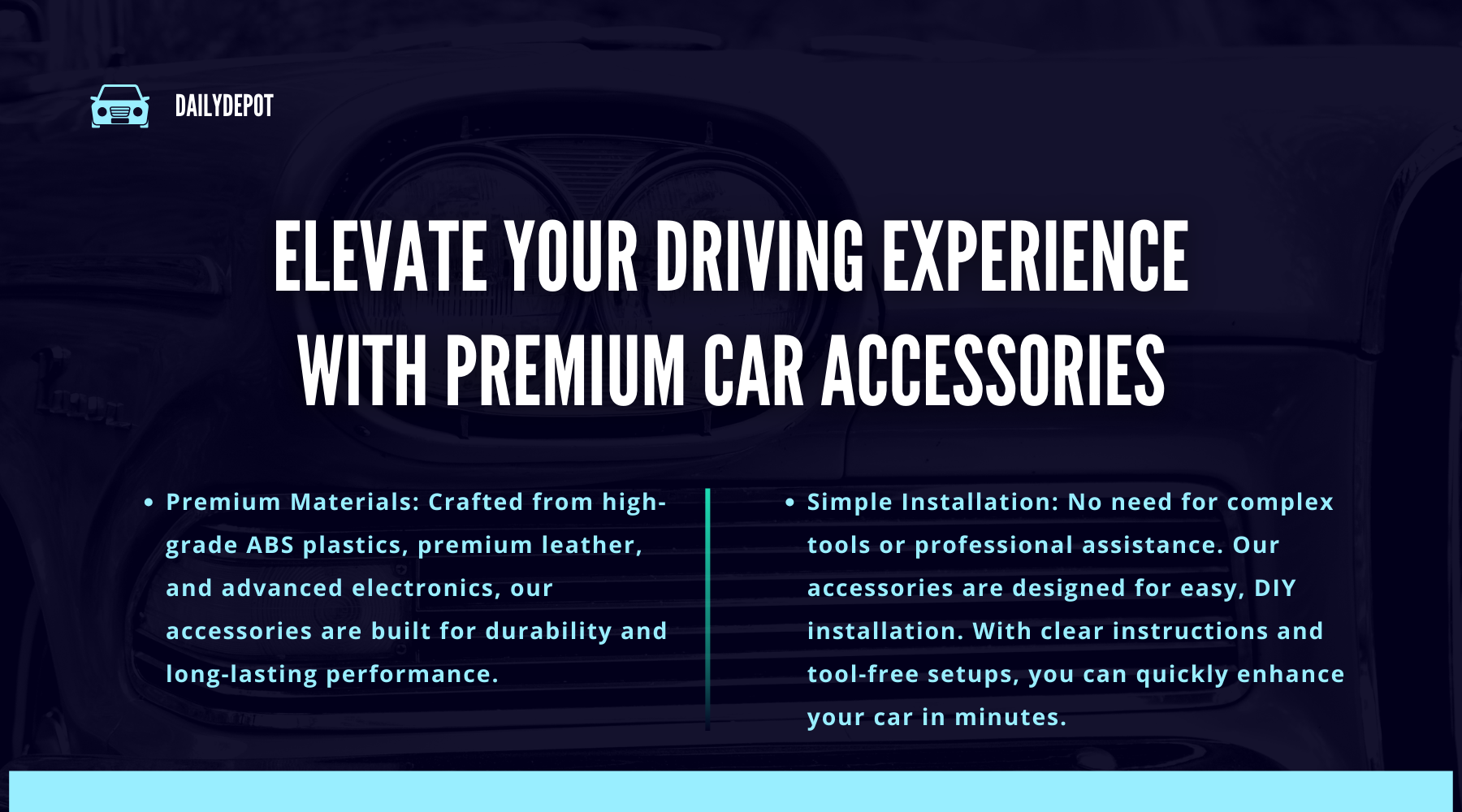 DAILYDEPOT

ELEVATE YOUR DRIVING EXPERIENCE WITH PREMIUM CAR ACCESSORIES

• Premium Materials: Crafted from high-grade ABS plastics, premium leather, and advanced electronics, our accessories are built for durability and long-lasting performance.

• Simple Installation: No need for complex tools or professional assistance. Our accessories are designed for easy, DIY installation. With clear instructions and tool-free setups, you can quickly enhance your car in minutes.